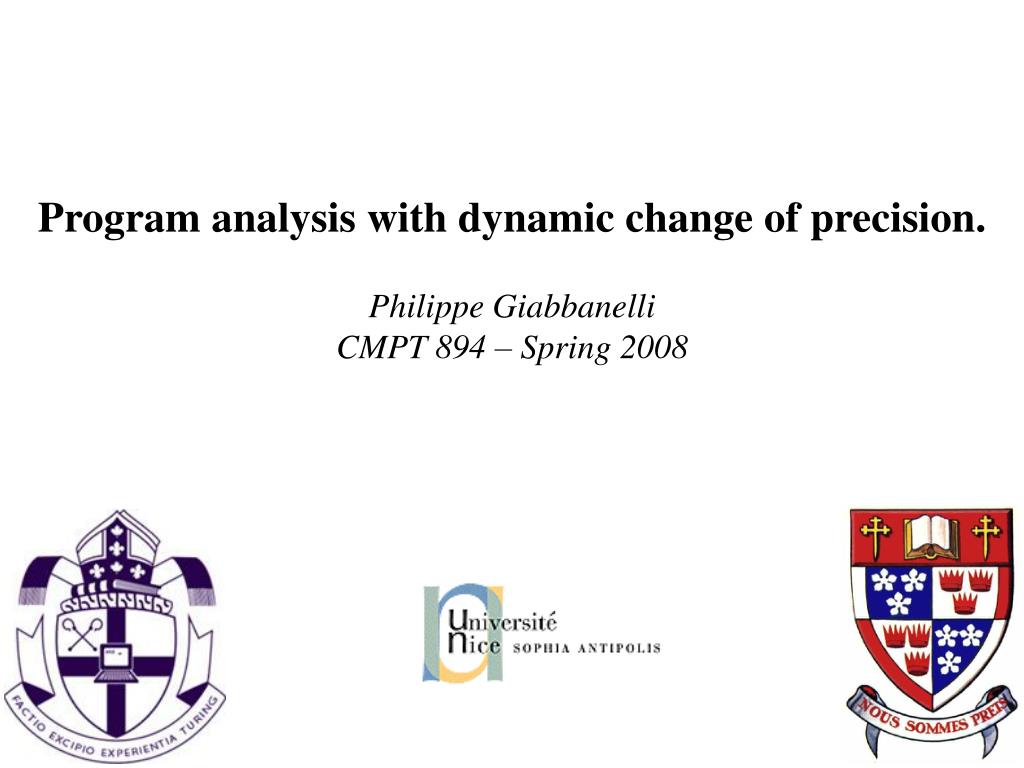 Program analysis with dynamic change of precision.

Philippe Giabbanelli
CMPT 894 – Spring 2008

FACTIO EXCIPIO EXPERIENTIA TURING

Université
Nice SOPHIA ANTIPOLIS

NOUS SOMMES PRETS